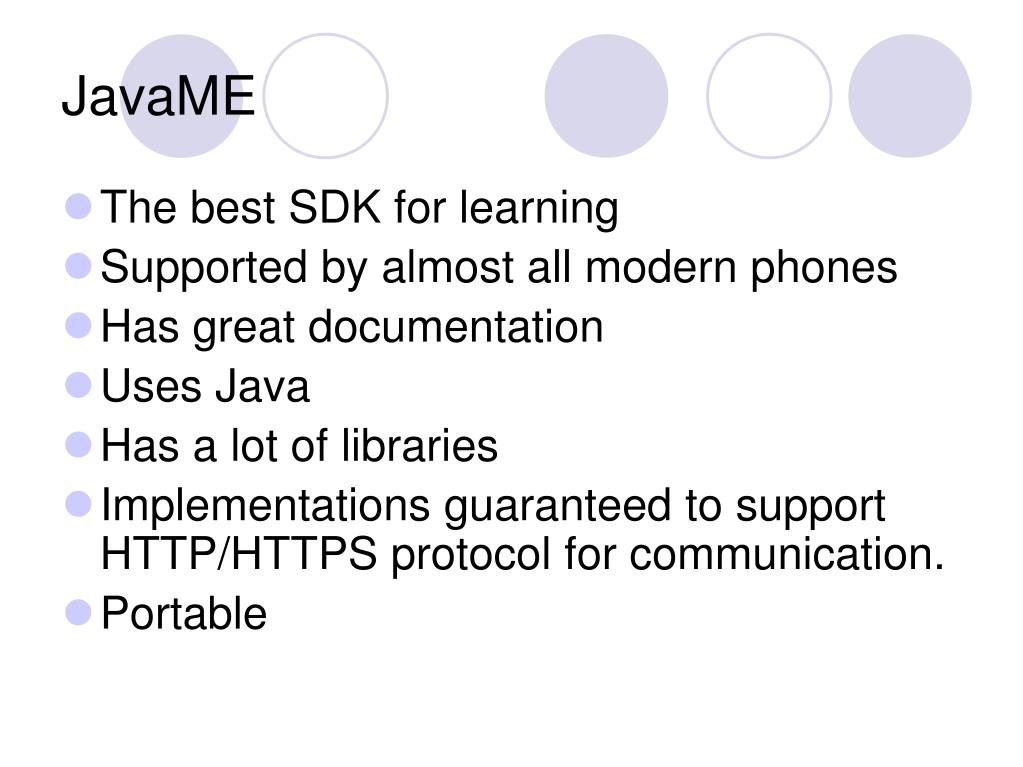 JavaME

- The best SDK for learning
- Supported by almost all modern phones
- Has great documentation
- Uses Java
- Has a lot of libraries
- Implementations guaranteed to support HTTP/HTTPS protocol for communication.
- Portable